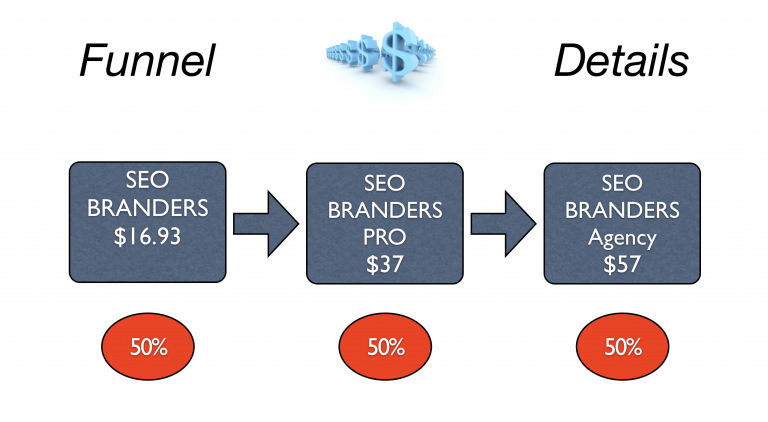 Funnel

Details

SEO
BRANDERS
$16.93

SEO
BRANDERS
PRO
$37

SEO
BRANDERS
Agency
$57

50%

50%

50%